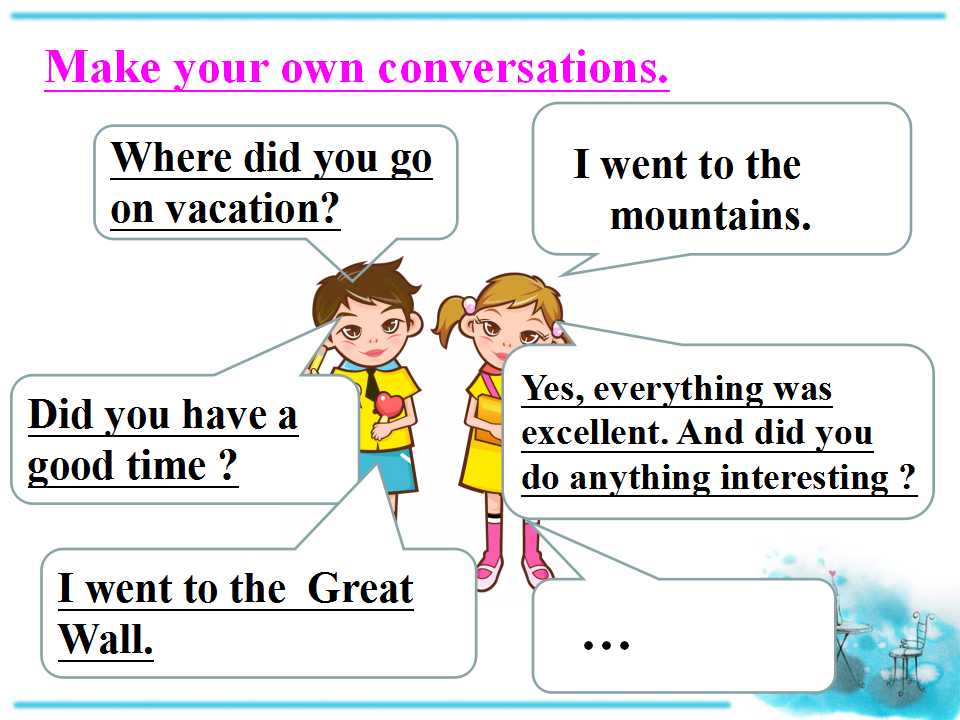 Make your own conversations.

Where did you go on vacation?

I went to the mountains.

Did you have a good time ?

Yes, everything was excellent. And did you do anything interesting ?

I went to the Great Wall.

…